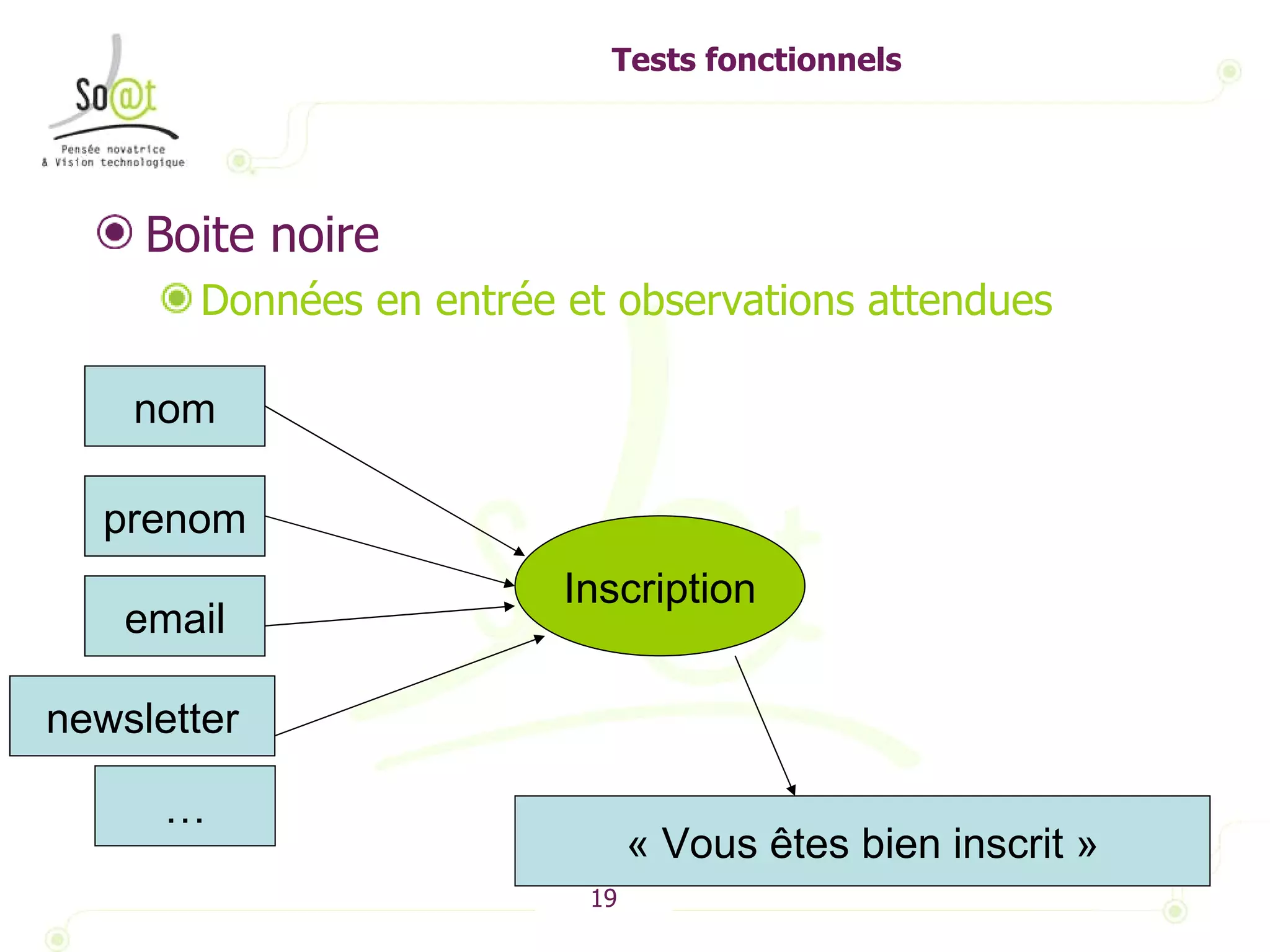 So@t
Pensée novatrice
& Vision technologique

Tests fonctionnels

Boite noire

Données en entrée et observations attendues

nom

prenom

email

newsletter

…

Inscription

« Vous êtes bien inscrit »

19